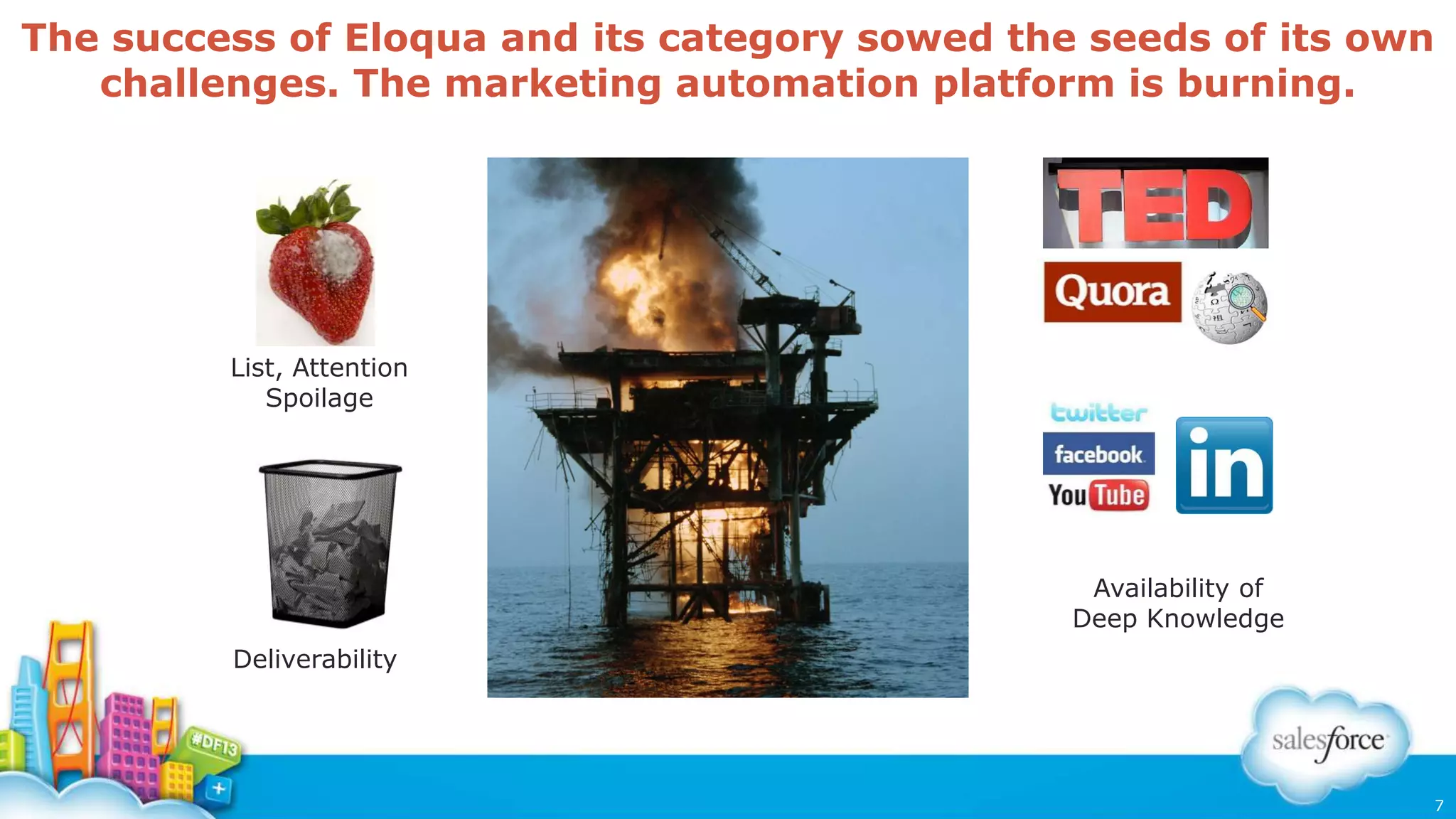 The success of Eloqua and its category sowed the seeds of its own challenges. The marketing automation platform is burning.

List, Attention Spoilage

Deliverability

TED

Quora

twitter

facebook

YouTube

in

Availability of Deep Knowledge

#DF13

salesforce

7